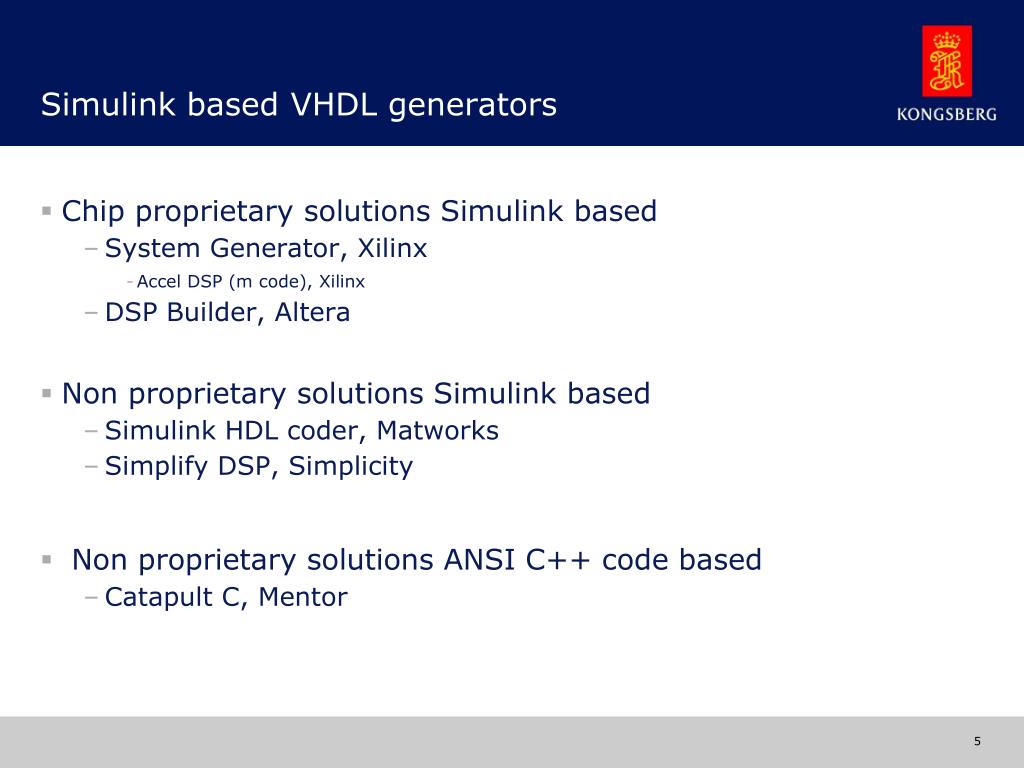 Simulink based VHDL generators

KONGSBERG

▪ Chip proprietary solutions Simulink based
– System Generator, Xilinx
- Accel DSP (m code), Xilinx
– DSP Builder, Altera

▪ Non proprietary solutions Simulink based
– Simulink HDL coder, Matworks
– Simplify DSP, Simplicity

▪ Non proprietary solutions ANSI C++ code based
– Catapult C, Mentor

5